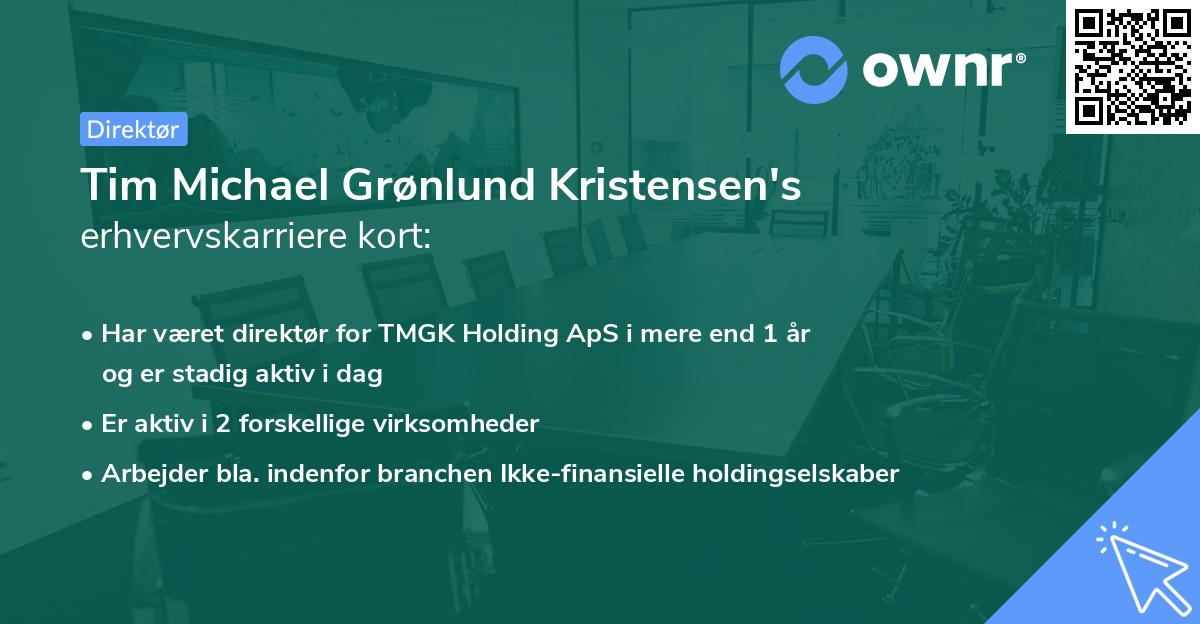 ownr®

Direktør

Tim Michael Grønlund Kristensen's erhvervskarriere kort:

• Har været direktør for TMGK Holding ApS i mere end 1 år og er stadig aktiv i dag

• Er aktiv i 2 forskellige virksomheder

• Arbejder bla. indenfor branchen Ikke-finansielle holdingselskaber